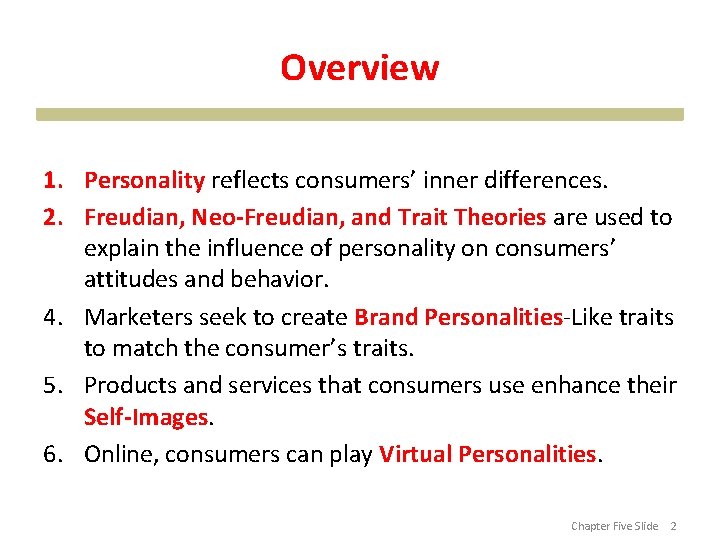 Overview

1. Personality reflects consumers' inner differences.
2. Freudian, Neo-Freudian, and Trait Theories are used to explain the influence of personality on consumers' attitudes and behavior.
4. Marketers seek to create Brand Personalities-Like traits to match the consumer's traits.
5. Products and services that consumers use enhance their Self-Images.
6. Online, consumers can play Virtual Personalities.

Chapter Five Slide 2